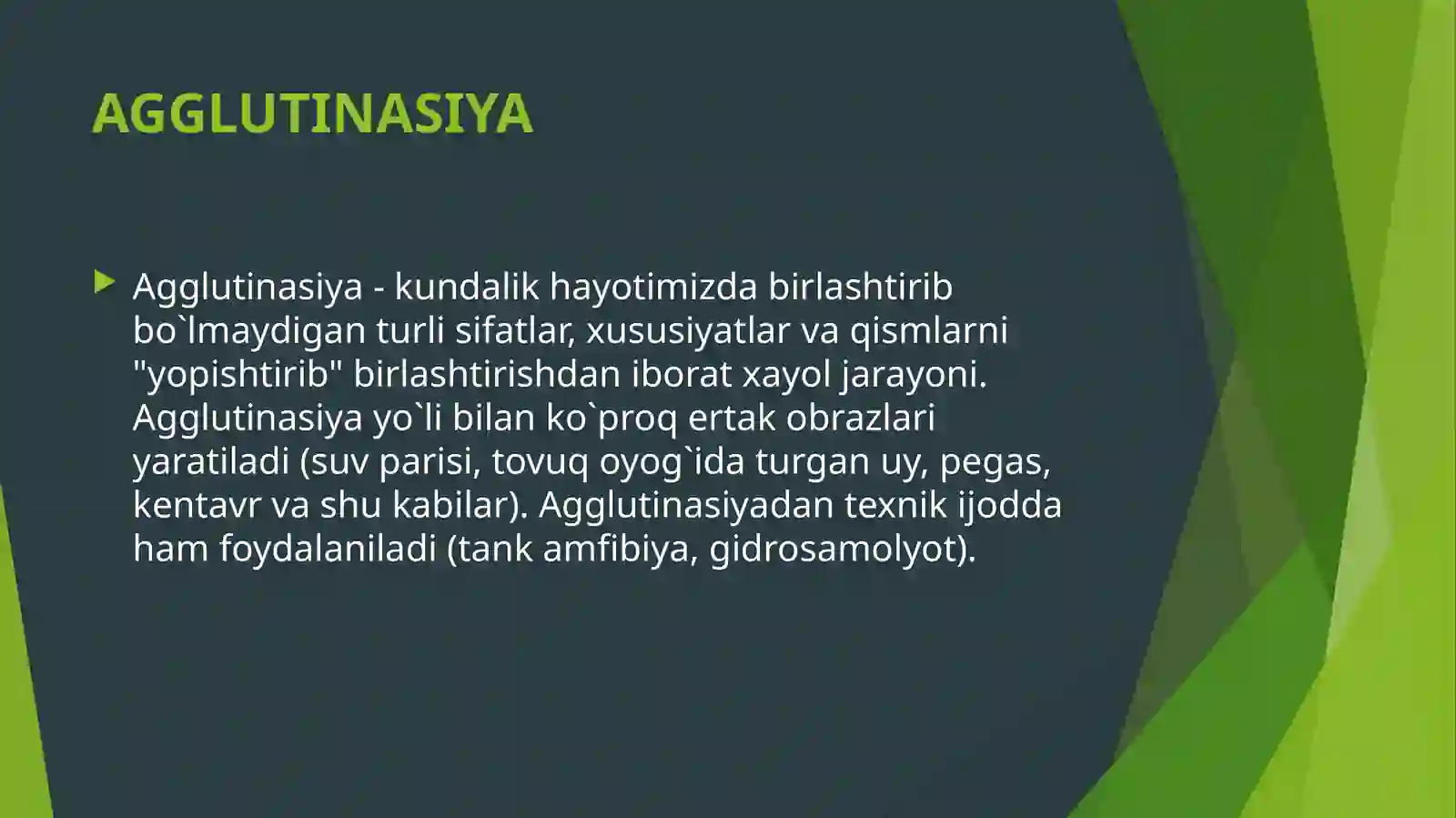 AGGLUTINASIYA

Agglutinasiya - kundalik hayotimizda birlashtirib bo`lmaydigan turli sifatlar, xususiyatlar va qismlarni "yopishtirib" birlashtirishdan iborat xayol jarayoni. Agglutinasiya yo`li bilan ko`proq ertak obrazlari yaratiladi (suv parisi, tovuq oyog`ida turgan uy, pegas, kentavr va shu kabilar). Agglutinasiyadan texnik ijodda ham foydalaniladi (tank amfibiya, gidrosamolyot).